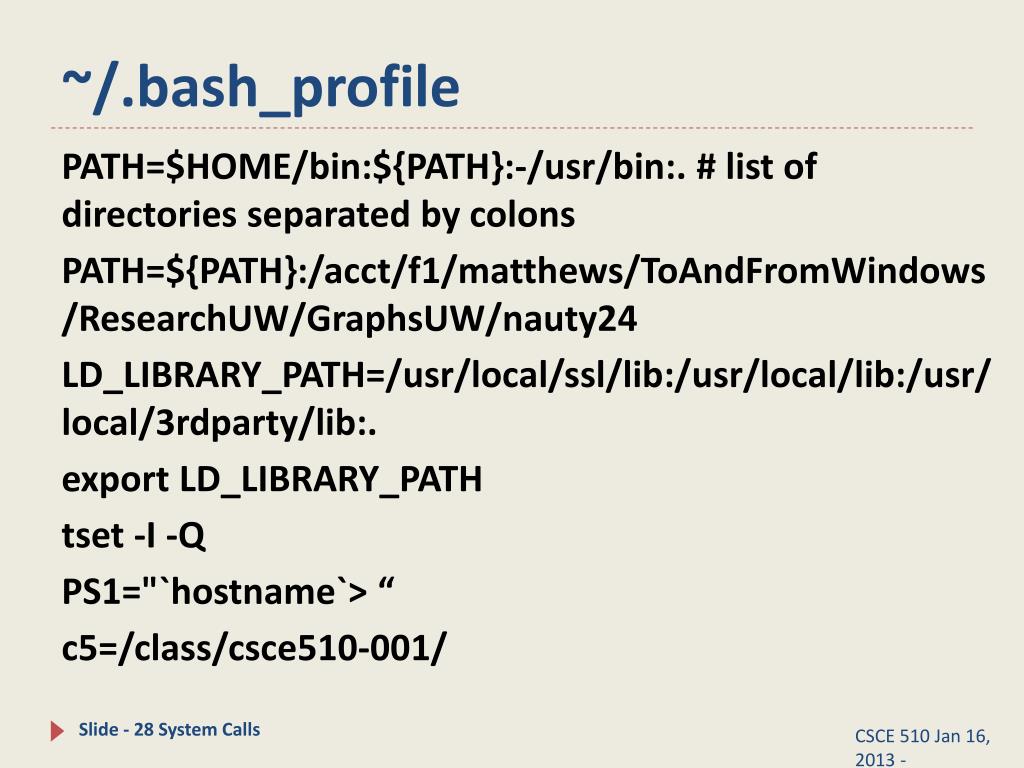 ~/.bash_profile

PATH=$HOME/bin:${PATH}:-/usr/bin:. # list of directories separated by colons

PATH=${PATH}:/acct/f1/matthews/ToAndFromWindows/ResearchUW/GraphsUW/nauty24

LD_LIBRARY_PATH=/usr/local/ssl/lib:/usr/local/lib:/usr/local/3rdparty/lib:.

export LD_LIBRARY_PATH

tset -I -Q

PS1="`hostname`> “

c5=/class/csce510-001/

Slide - 28 System Calls

CSCE 510 Jan 16, 2013 -